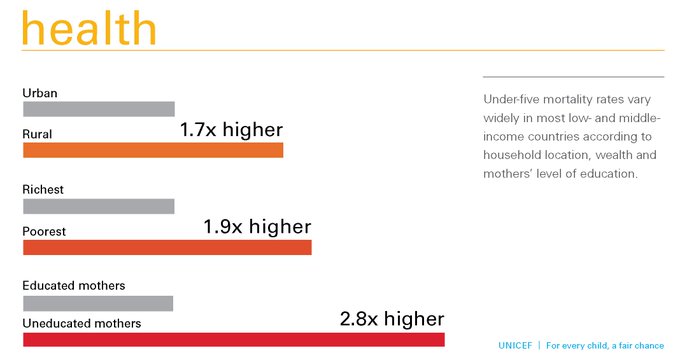 health

Urban

Rural

1.7x higher

Richest

Poorest

1.9x higher

Educated mothers

Uneducated mothers

2.8x higher

Under-five mortality rates vary widely in most low- and middle-income countries according to household location, wealth and mothers' level of education.

UNICEF | For every child, a fair chance